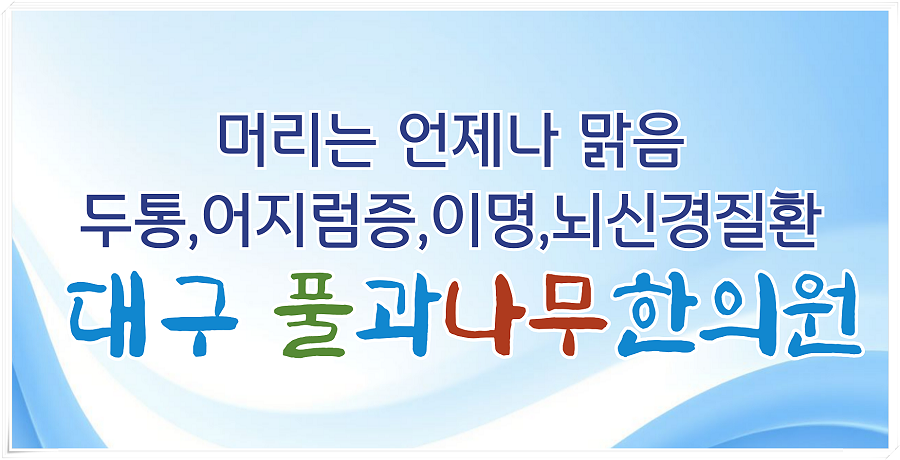 머리는 언제나 맑음
두통,어지럼증,이명,뇌신경질환
대구 풀과나무한의원